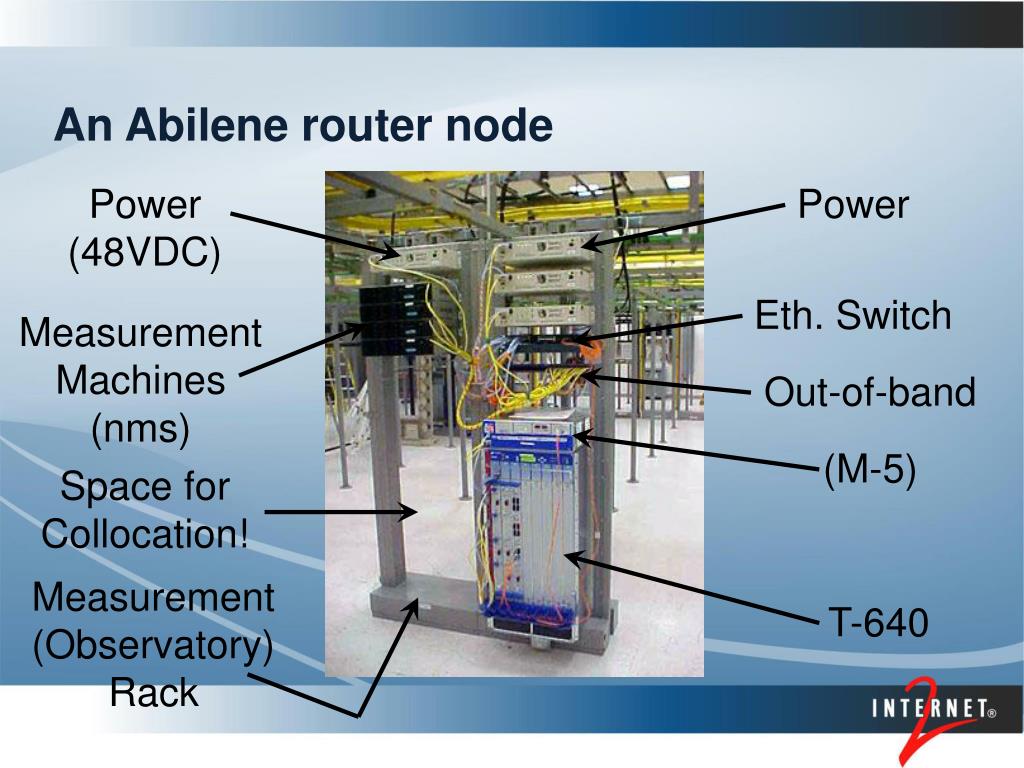 An Abilene router node

Power (48VDC)

Measurement Machines (nms)

Space for Collocation!

Measurement (Observatory) Rack

Power

Eth. Switch

Out-of-band

(M-5)

T-640

INTERNET® 2